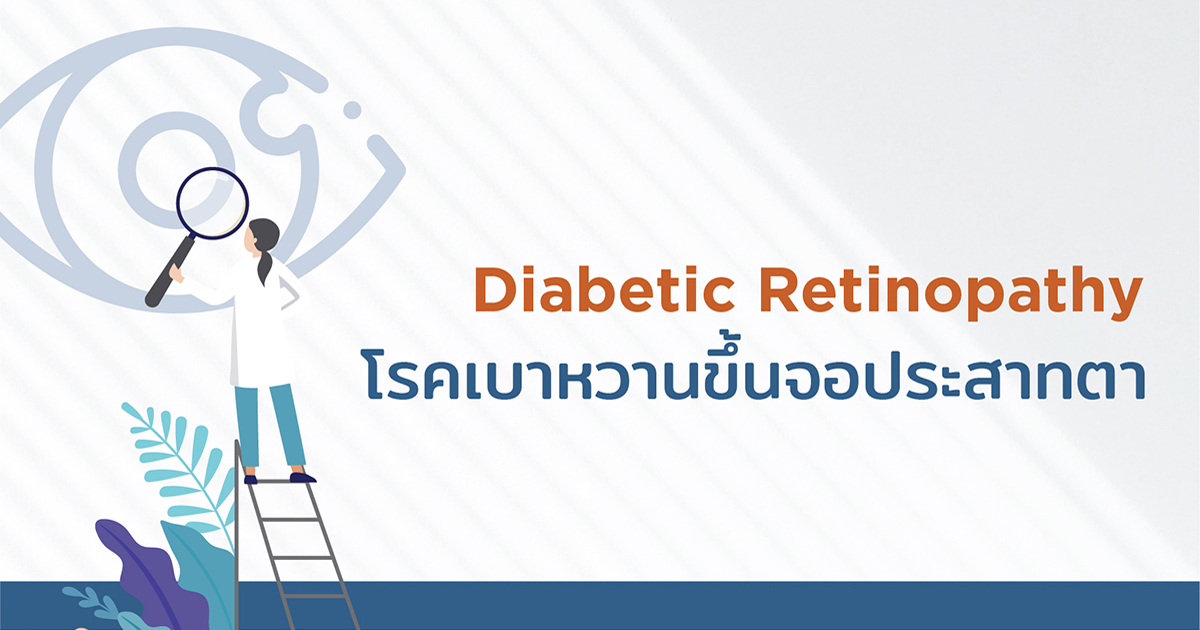 Diabetic Retinopathy
โรคเบาหวานขึ้นจอประสาทตา